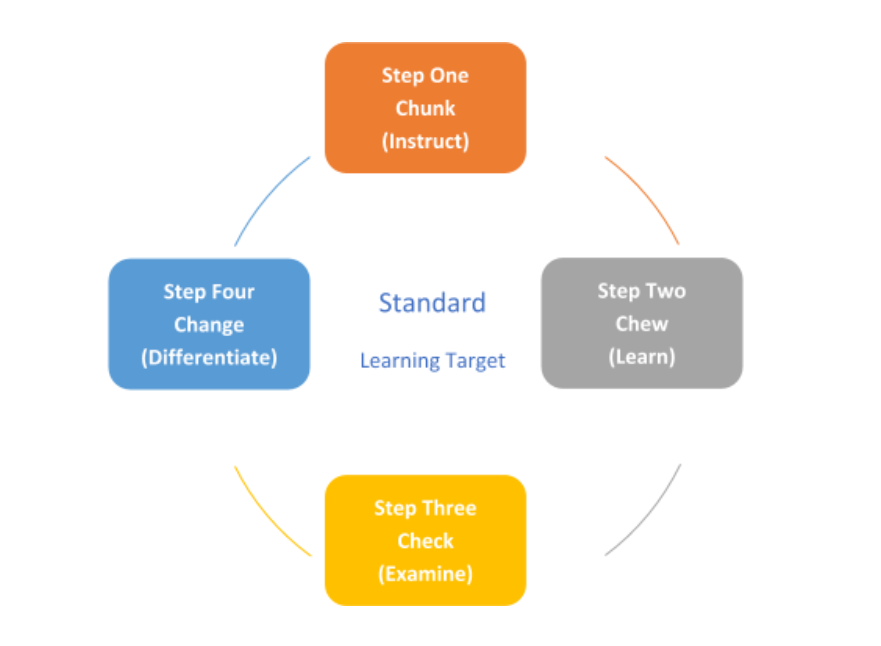 Step One
Chunk
(Instruct)

Step Four
Change
(Differentiate)

Standard

Learning Target

Step Two
Chew
(Learn)

Step Three
Check
(Examine)